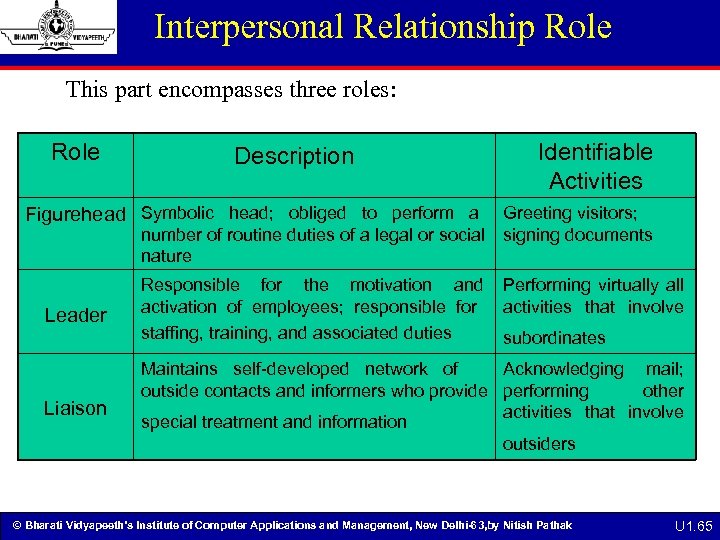 BHARATI VIDYAPEETH PUNE

Interpersonal Relationship Role

This part encompasses three roles:

| Role | Description | Identifiable Activities |
|---|---|---|
| Figurehead | Symbolic head; obliged to perform a number of routine duties of a legal or social nature | Greeting visitors; signing documents |
| Leader | Responsible for the motivation and activation of employees; responsible for staffing, training, and associated duties | Performing virtually all activities that involve subordinates |
| Liaison | Maintains self-developed network of outside contacts and informers who provide special treatment and information | Acknowledging mail; performing other activities that involve outsiders |

© Bharati Vidyapeeth's Institute of Computer Applications and Management, New Delhi-63,by Nitish Pathak

U1.65